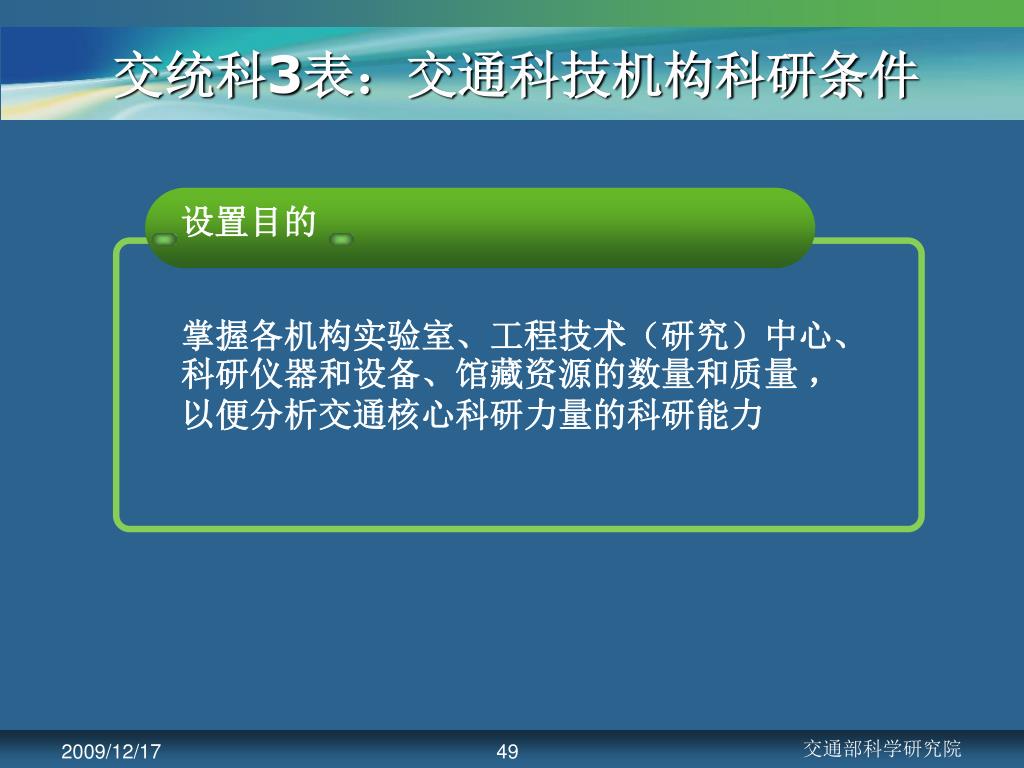 交统科3表：交通科技机构科研条件

设置目的

掌握各机构实验室、工程技术（研究）中心、科研仪器和设备、馆藏资源的数量和质量，以便分析交通核心科研力量的科研能力

2009/12/17

49

交通部科学研究院